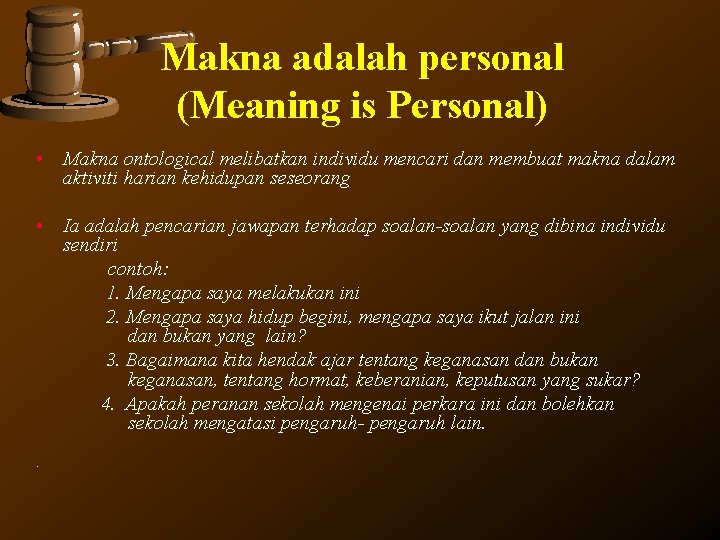 Makna adalah personal
(Meaning is Personal)

• Makna ontological melibatkan individu mencari dan membuat makna dalam aktiviti harian kehidupan seseorang

• Ia adalah pencarian jawapan terhadap soalan-soalan yang dibina individu sendiri

contoh:
1. Mengapa saya melakukan ini
2. Mengapa saya hidup begini, mengapa saya ikut jalan ini dan bukan yang lain?
3. Bagaimana kita hendak ajar tentang keganasan dan bukan keganasan, tentang hormat, keberanian, keputusan yang sukar?
4. Apakah peranan sekolah mengenai perkara ini dan bolehkan sekolah mengatasi pengaruh- pengaruh lain.

.